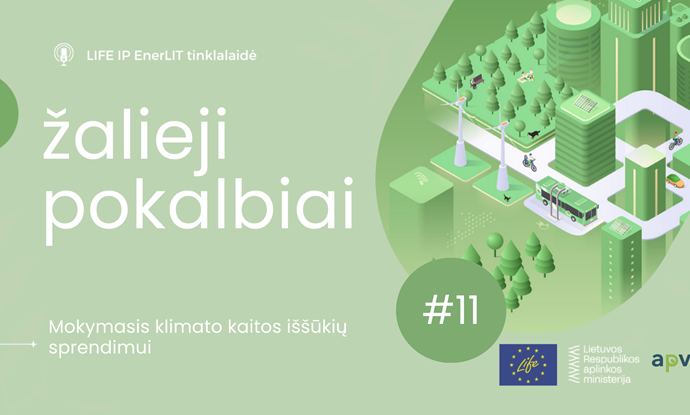 LIFE IP EnerLIT tinklalaidė

žalieji pokalbiai

#11

Mokymasis klimato kaitos iššūkių sprendimui

Life

Lietuvos Respublikos aplinkos ministerija

apv